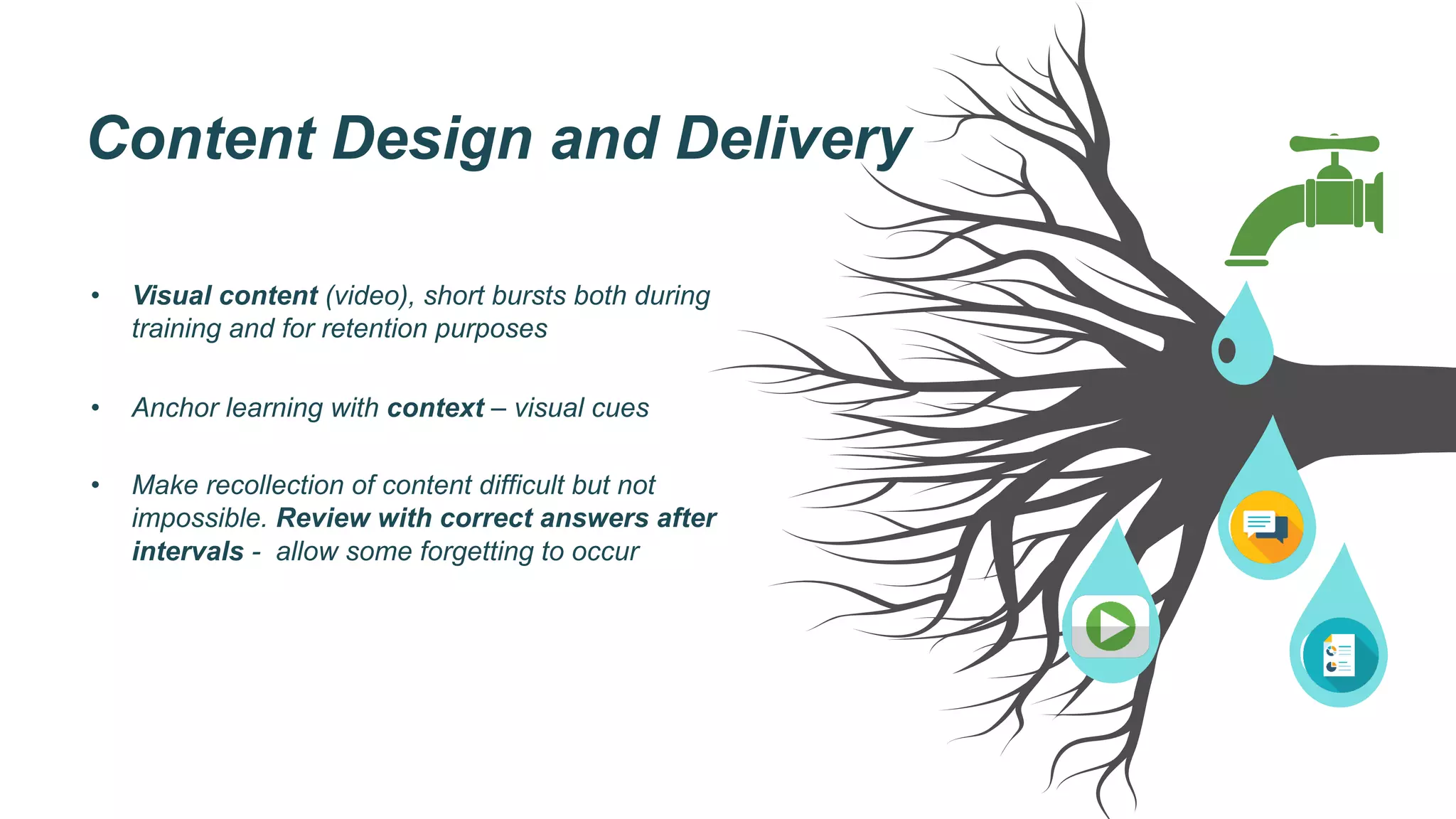 Content Design and Delivery

• Visual content (video), short bursts both during training and for retention purposes

• Anchor learning with context – visual cues

• Make recollection of content difficult but not impossible. Review with correct answers after intervals - allow some forgetting to occur